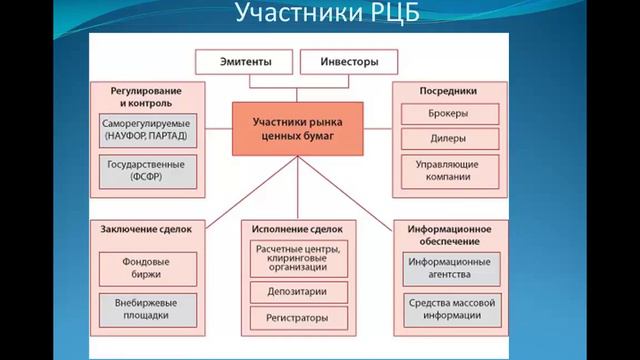 Участники РЦБ

Эмитенты

Инвесторы

Регулирование и контроль

Саморегулируемые (НАУФОР, ПАРТАД)

Государственные (ФСФР)

Участники рынка ценных бумаг

Посредники

Брокеры

Дилеры

Управляющие компании

Заключение сделок

Фондовые биржи

Внебиржевые площадки

Исполнение сделок

Расчетные центры, клиринговые организации

Депозитарии

Регистраторы

Информационное обеспечение

Информационные агентства

Средства массовой информации